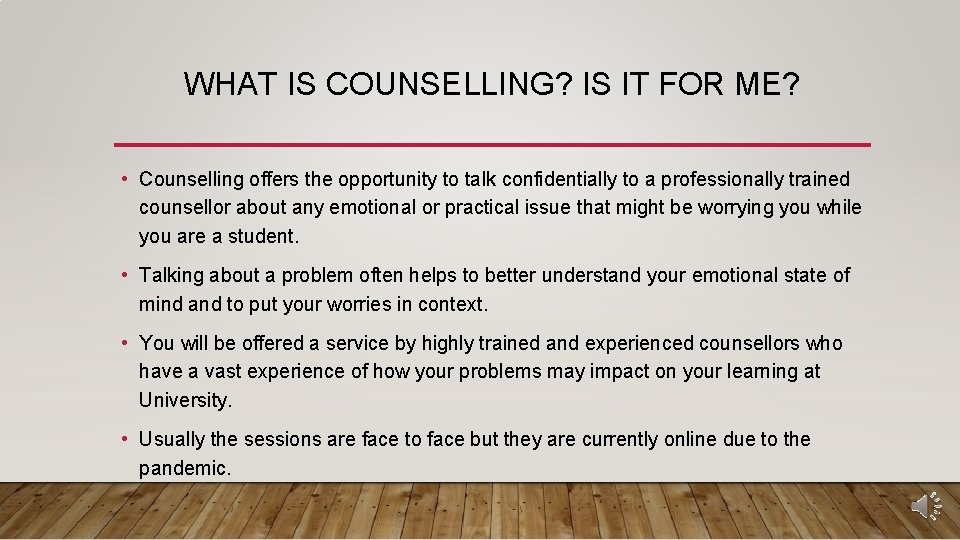 WHAT IS COUNSELLING? IS IT FOR ME?

• Counselling offers the opportunity to talk confidentially to a professionally trained counsellor about any emotional or practical issue that might be worrying you while you are a student.

• Talking about a problem often helps to better understand your emotional state of mind and to put your worries in context.

• You will be offered a service by highly trained and experienced counsellors who have a vast experience of how your problems may impact on your learning at University.

• Usually the sessions are face to face but they are currently online due to the pandemic.